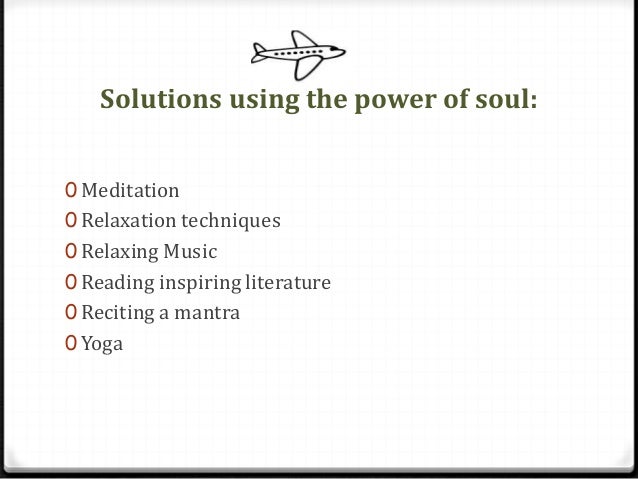 Solutions using the power of soul:

0 Meditation
0 Relaxation techniques
0 Relaxing Music
0 Reading inspiring literature
0 Reciting a mantra
0 Yoga